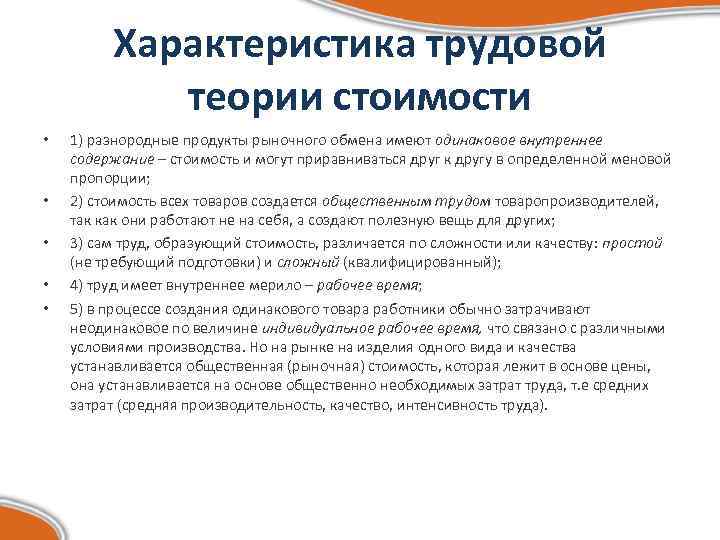 Характеристика трудовой теории стоимости

• 1) разнородные продукты рыночного обмена имеют одинаковое внутреннее содержание – стоимость и могут приравниваться друг к другу в определенной меновой пропорции;

• 2) стоимость всех товаров создается общественным трудом товаропроизводителей, так как они работают не на себя, а создают полезную вещь для других;

• 3) сам труд, образующий стоимость, различается по сложности или качеству: простой (не требующий подготовки) и сложный (квалифицированный);

• 4) труд имеет внутреннее мерило – рабочее время;

• 5) в процессе создания одинакового товара работники обычно затрачивают неодинаковое по величине индивидуальное рабочее время, что связано с различными условиями производства. Но на рынке на изделия одного вида и качества устанавливается общественная (рыночная) стоимость, которая лежит в основе цены, она устанавливается на основе общественно необходимых затрат труда, т.е средних затрат (средняя производительность, качество, интенсивность труда).